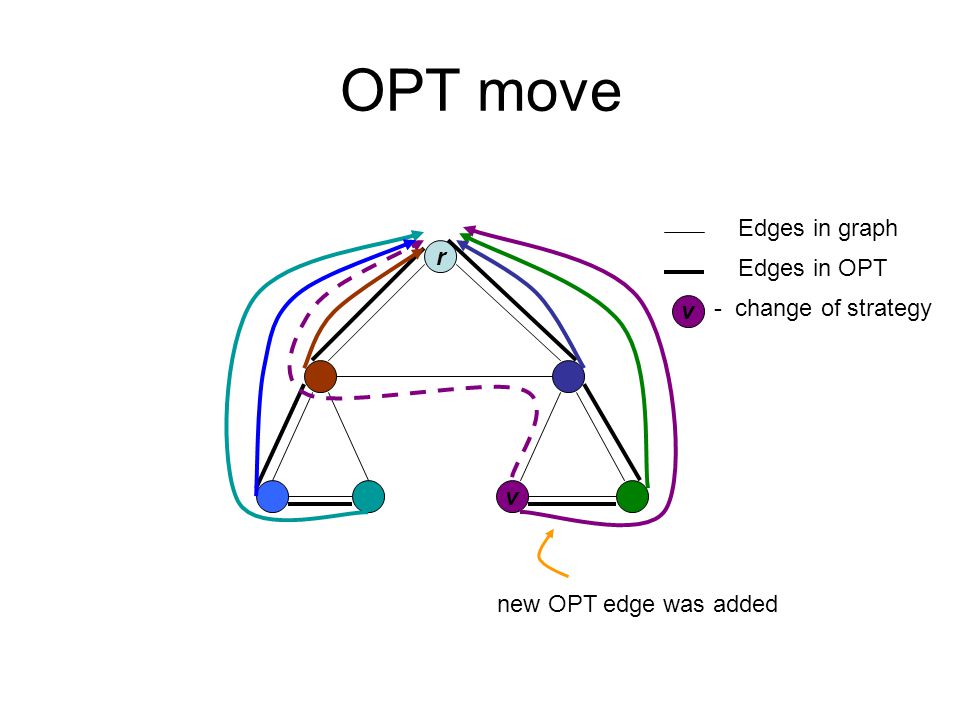 OPT move

Edges in graph

Edges in OPT

v - change of strategy

r

v

new OPT edge was added